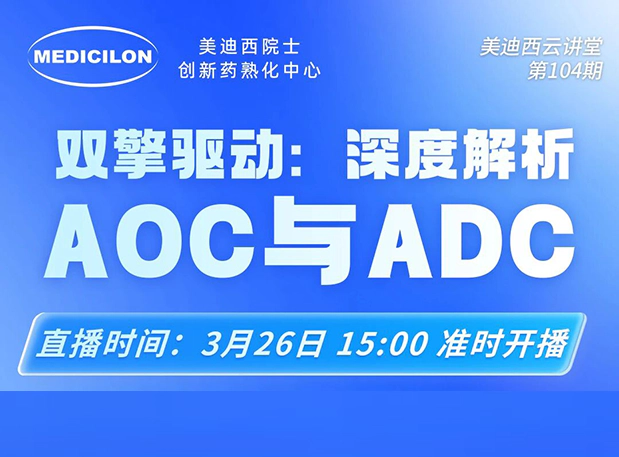 MEDICILON

美迪西院士
创新药熟化中心

美迪西云讲堂
第104期

双擎驱动：深度解析
AOC与ADC

直播时间：3月26日 15:00 准时开播